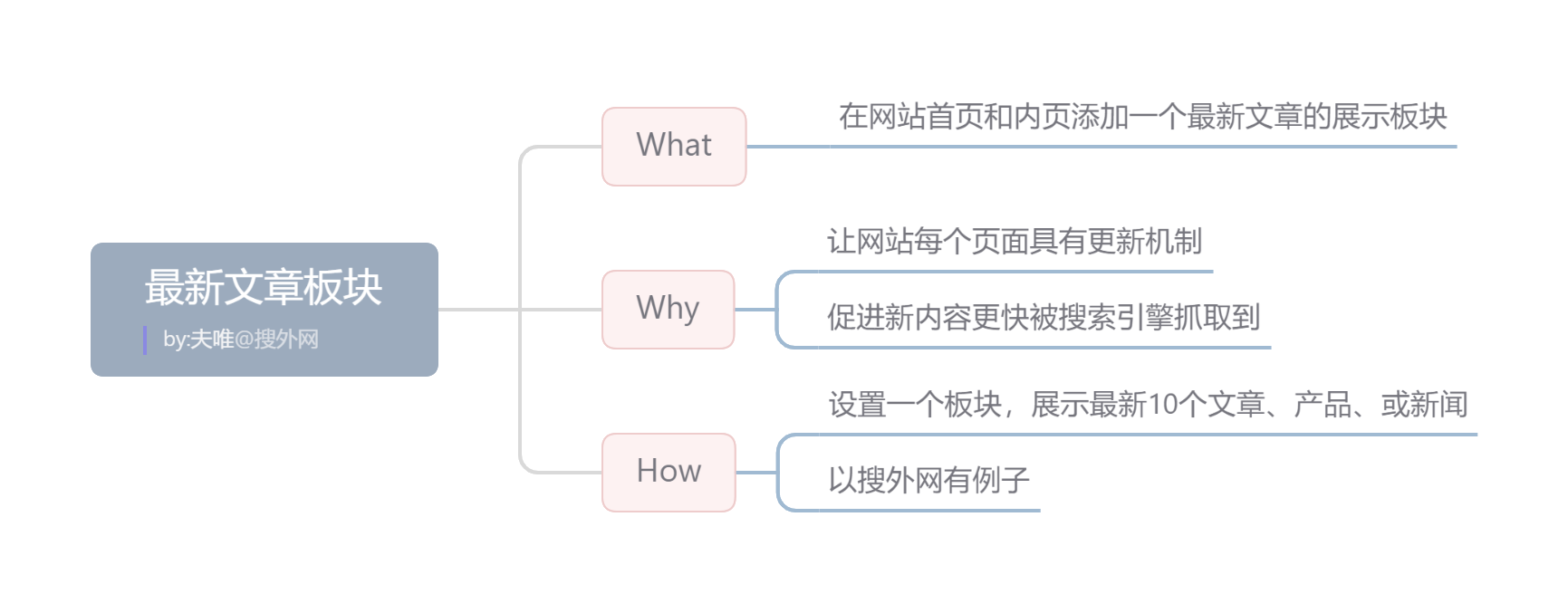 最新文章板块
by:夫唯@搜外网

What
在网站首页和内页添加一个最新文章的展示板块

Why
让网站每个页面具有更新机制
促进新内容更快被搜索引擎抓取到

How
设置一个板块，展示最新10个文章、产品、或新闻
以搜外网有例子